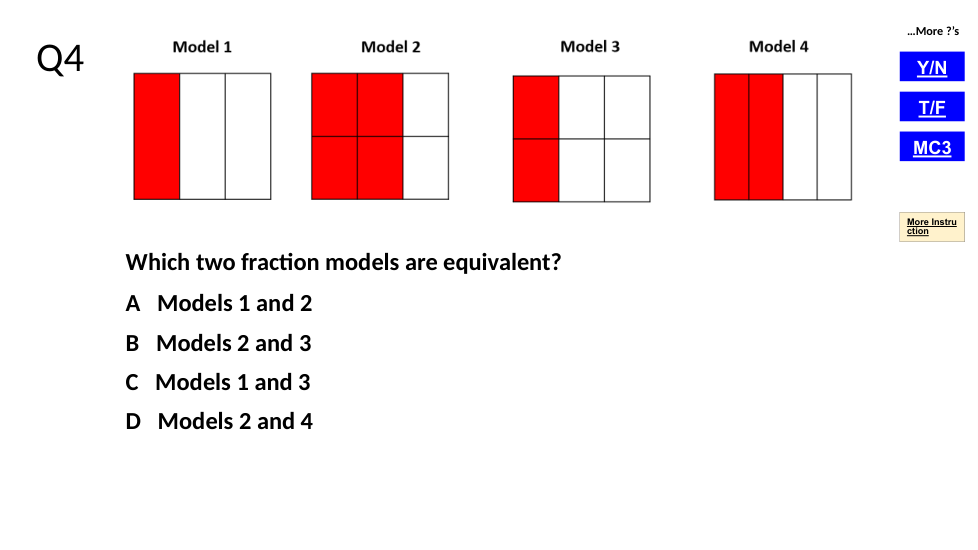 Q4

Model 1

Model 2

Model 3

Model 4

…More ?'s

Y/N

T/F

MC3

More Instruction

Which two fraction models are equivalent?

A Models 1 and 2

B Models 2 and 3

C Models 1 and 3

D Models 2 and 4